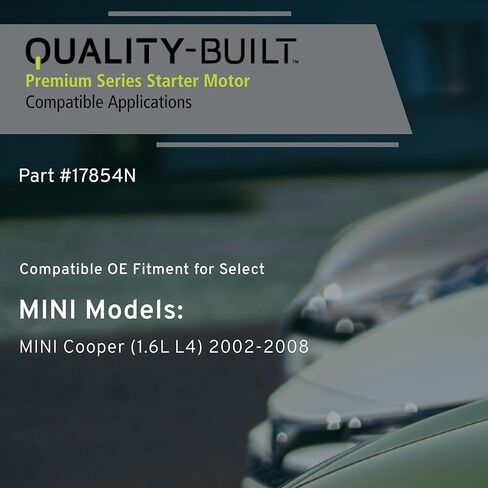 QUALITY-BUILT™
Premium Series Starter Motor
Compatible Applications

Part #17854N

Compatible OE Fitment for Select

MINI Models:

MINI Cooper (1.6L L4) 2002-2008